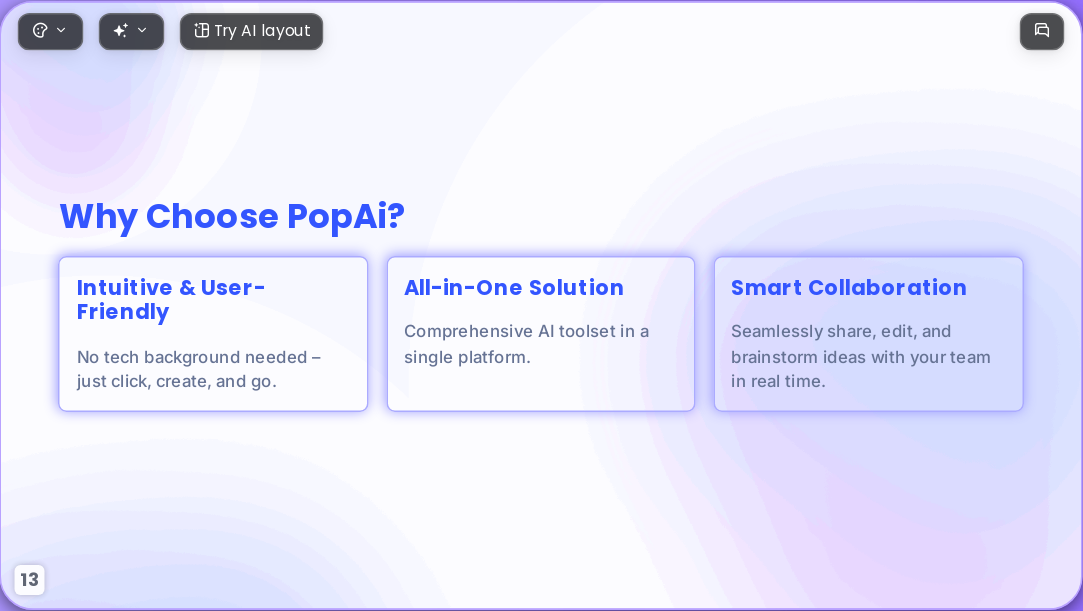 Try AI layout

Why Choose PopAi?

Intuitive & User-Friendly

No tech background needed – just click, create, and go.

All-in-One Solution

Comprehensive AI toolset in a single platform.

Smart Collaboration

Seamlessly share, edit, and brainstorm ideas with your team in real time.

13